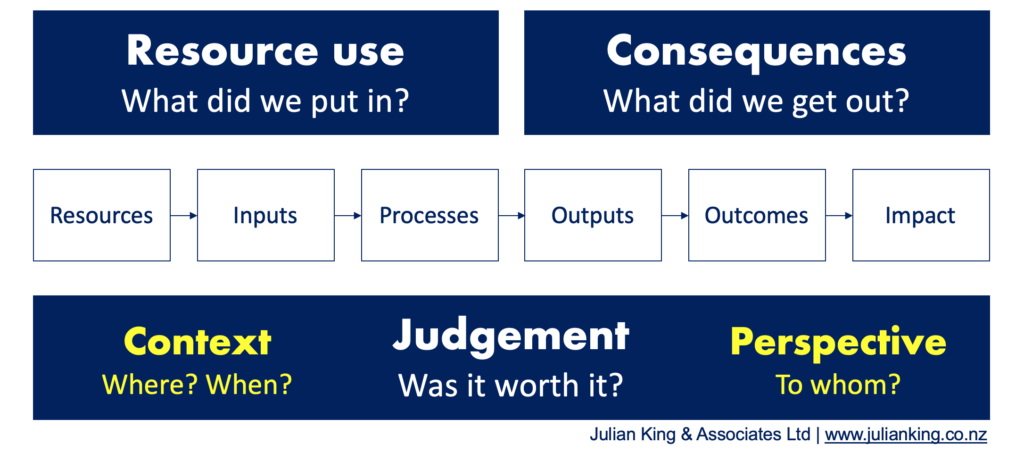 Resource use
What did we put in?

Consequences
What did we get out?

Resources

Inputs

Processes

Outputs

Outcomes

Impact

Context
Where? When?

Judgement
Was it worth it?

Perspective
To whom?

Julian King & Associates Ltd | www.julianking.co.nz